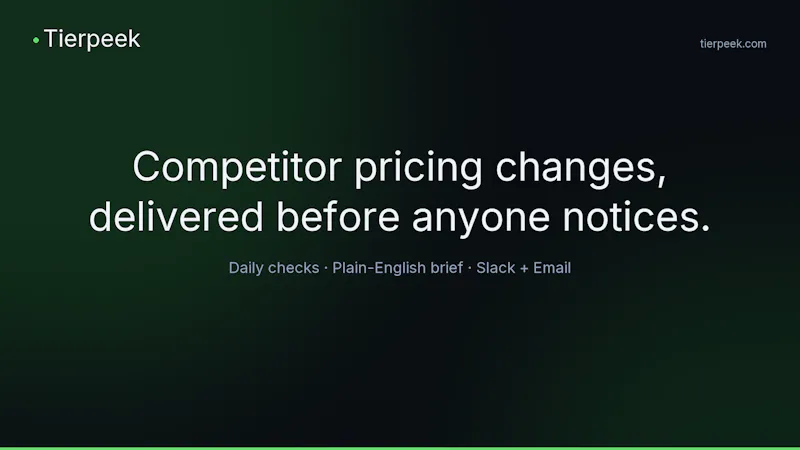 Tierpeek

tierpeek.com

Competitor pricing changes, delivered before anyone notices.

Daily checks · Plain-English brief · Slack + Email